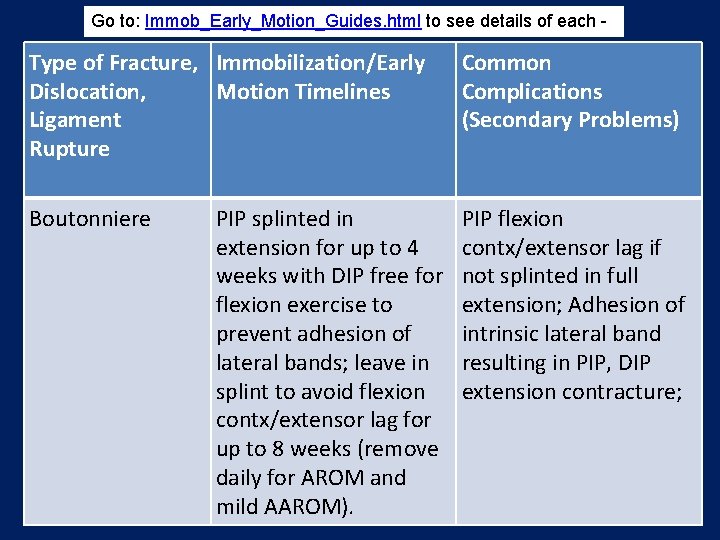 Go to: Immob_Early_Motion_Guides.html to see details of each -

| Type of Fracture, Dislocation, Ligament Rupture | Immobilization/Early Motion Timelines | Common Complications (Secondary Problems) |
|---|---|---|
| Boutonniere | PIP splinted in extension for up to 4 weeks with DIP free for flexion exercise to prevent adhesion of lateral bands; leave in splint to avoid flexion contx/extensor lag for up to 8 weeks (remove daily for AROM and mild AAROM). | PIP flexion contx/extensor lag if not splinted in full extension; Adhesion of intrinsic lateral band resulting in PIP, DIP extension contracture; |